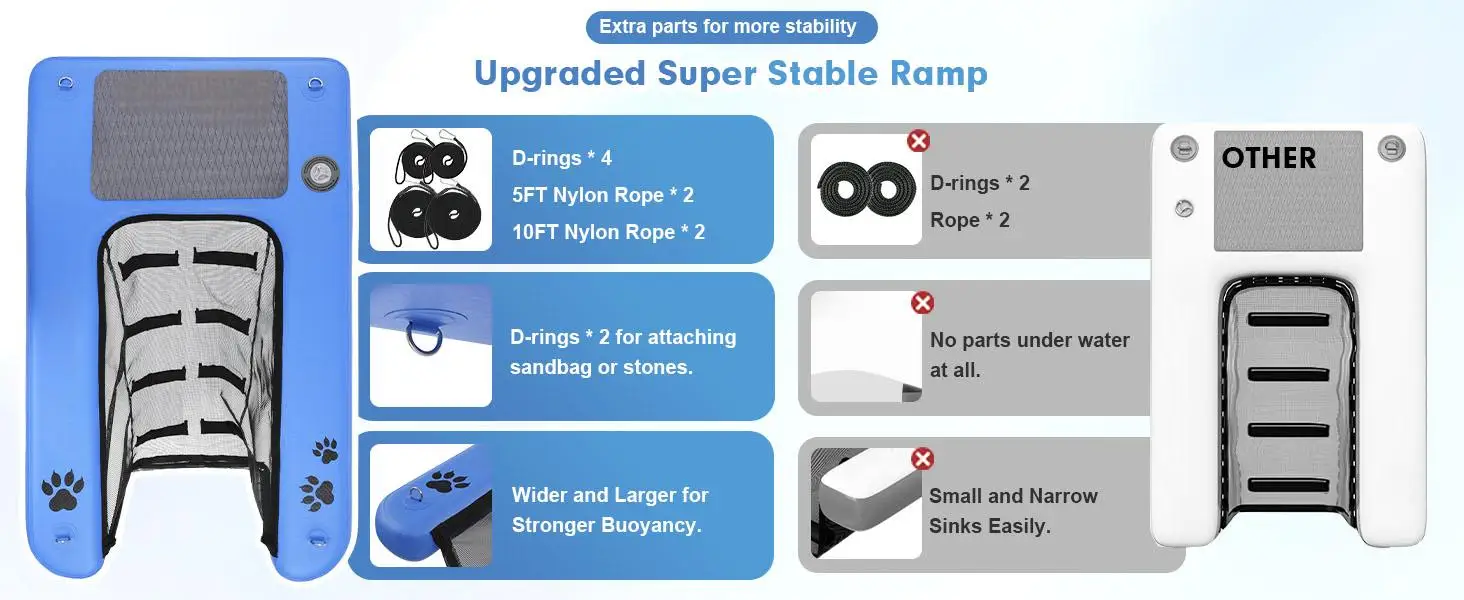 Extra parts for more stability

Upgraded Super Stable Ramp

D-rings * 4
5FT Nylon Rope * 2
10FT Nylon Rope * 2

D-rings * 2 for attaching sandbag or stones.

Wider and Larger for Stronger Buoyancy.

D-rings * 2
Rope * 2

No parts under water at all.

Small and Narrow Sinks Easily.

OTHER